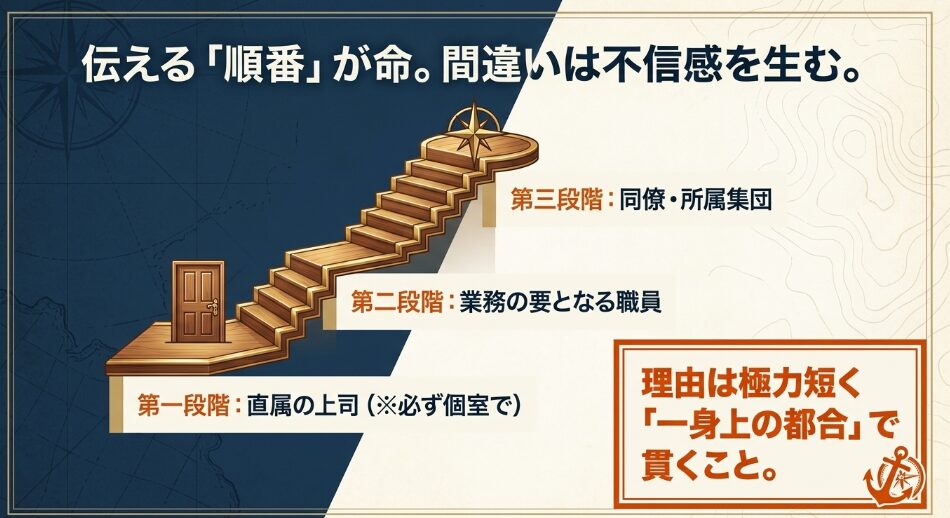 伝える「順番」が命。間違いは不信感を生む。

第三段階：同僚・所属集団

第二段階：業務の要となる職員

第一段階：直属の上司（※必ず個室で）

理由は極力短く「一身上の都合」で貫くこと。